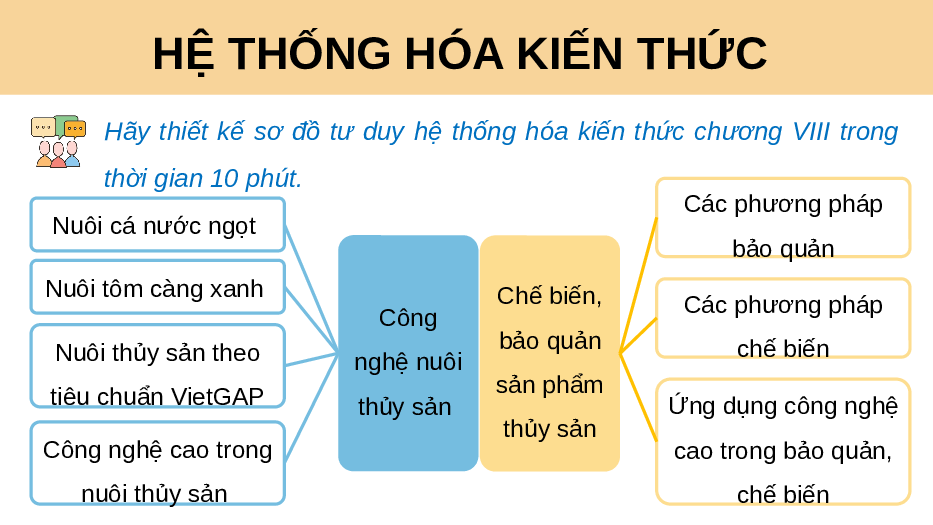 HỆ THỐNG HÓA KIẾN THỨC

Hãy thiết kế sơ đồ tư duy hệ thống hóa kiến thức chương VIII trong thời gian 10 phút.

Nuôi cá nước ngọt

Nuôi tôm càng xanh

Nuôi thủy sản theo tiêu chuẩn VietGAP

Công nghệ cao trong nuôi thủy sản

Công nghệ nuôi thủy sản

Chế biến, bảo quản sản phẩm thủy sản

Các phương pháp bảo quản

Các phương pháp chế biến

Ứng dụng công nghệ cao trong bảo quản, chế biến